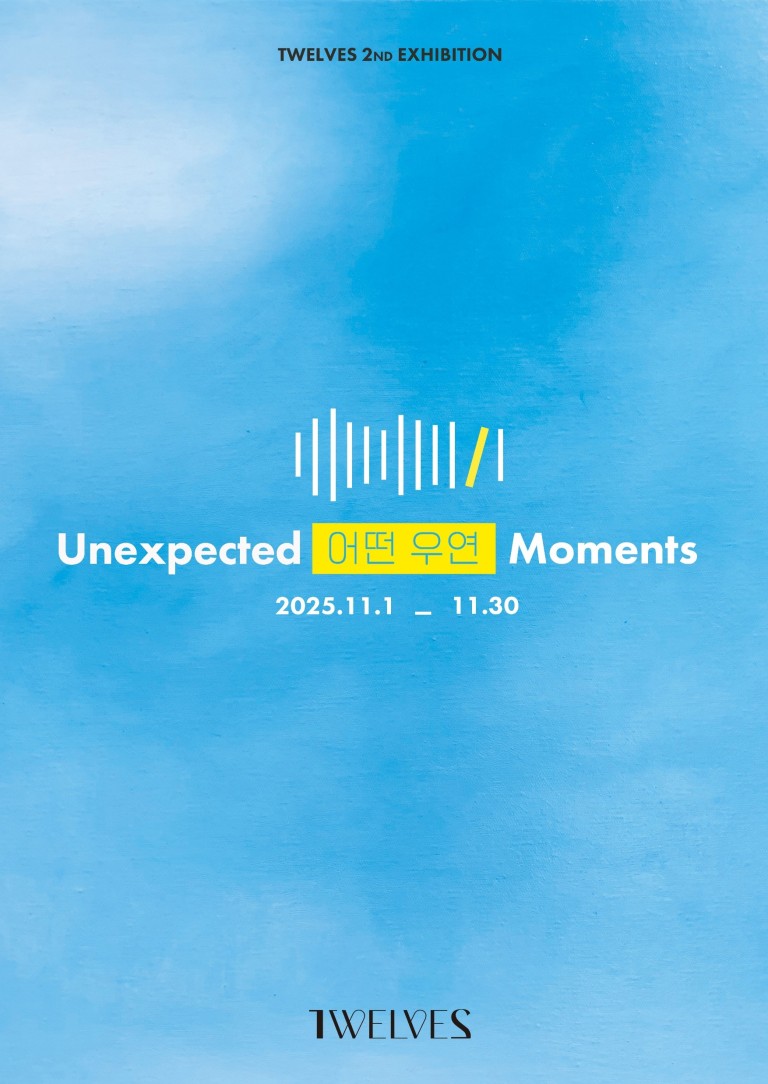 TWELVES 2ND EXHIBITION

Unexpected 어떤 우연 Moments

2025.11.1 _ 11.30

TWELVES